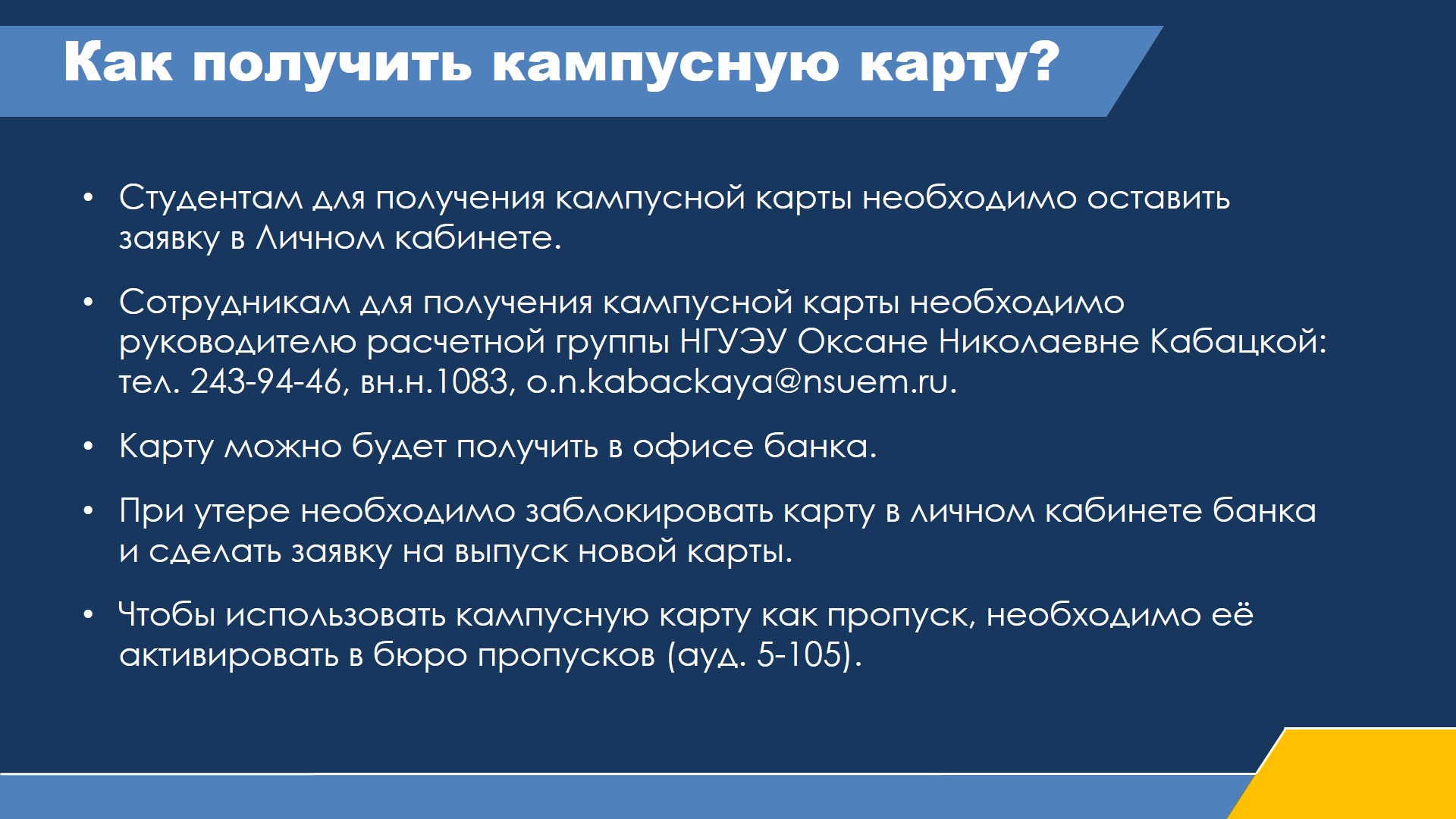 Как получить кампусную карту?

• Студентам для получения кампусной карты необходимо оставить заявку в Личном кабинете.

• Сотрудникам для получения кампусной карты необходимо руководителю расчетной группы НГУЭУ Оксане Николаевне Кабацкой: тел. 243-94-46, вн.н.1083, o.n.kabackaya@nsuem.ru.

• Карту можно будет получить в офисе банка.

• При утере необходимо заблокировать карту в личном кабинете банка и сделать заявку на выпуск новой карты.

• Чтобы использовать кампусную карту как пропуск, необходимо её активировать в бюро пропусков (ауд. 5-105).